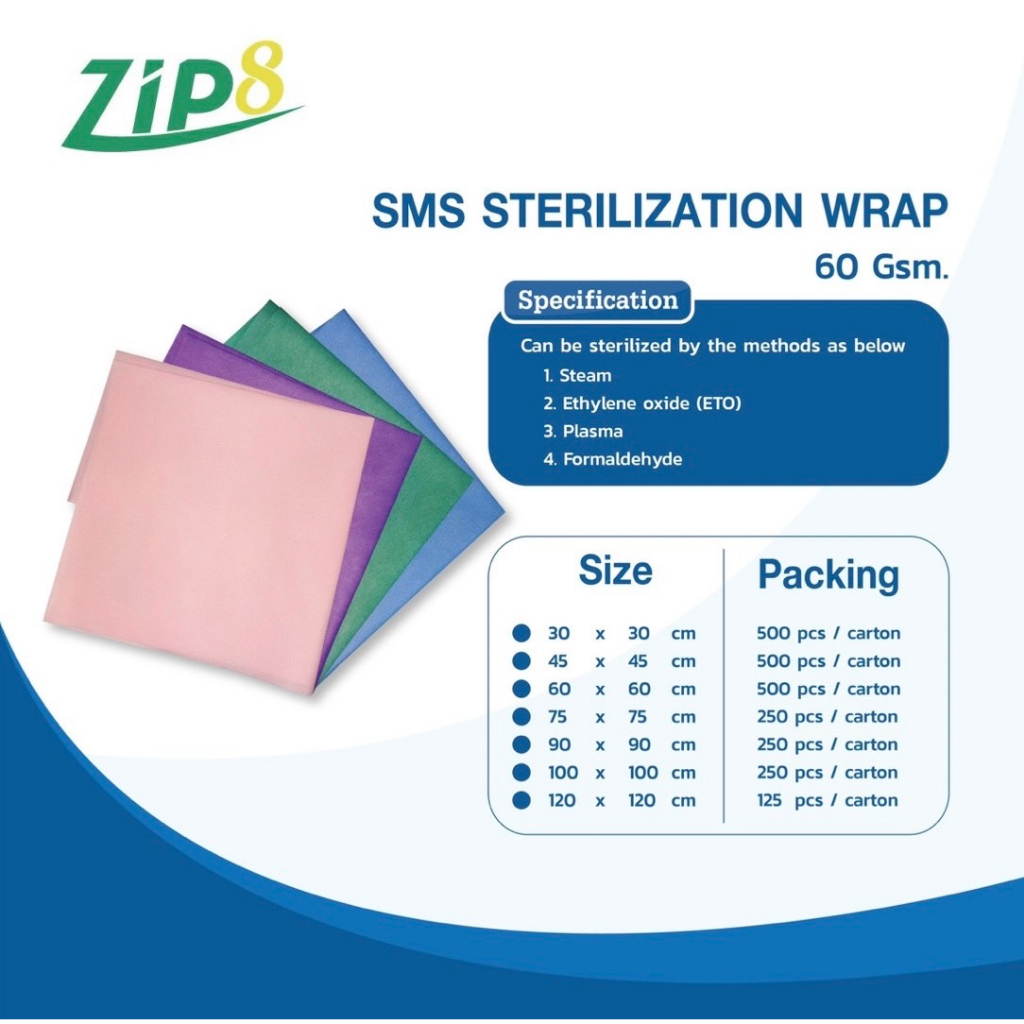 ZiP8

SMS STERILIZATION WRAP
60 Gsm.

Specification

Can be sterilized by the methods as below
1. Steam
2. Ethylene oxide (ETO)
3. Plasma
4. Formaldehyde

| Size | Packing |
|---|---|
| 30 x 30 cm | 500 pcs / carton |
| 45 x 45 cm | 500 pcs / carton |
| 60 x 60 cm | 500 pcs / carton |
| 75 x 75 cm | 250 pcs / carton |
| 90 x 90 cm | 250 pcs / carton |
| 100 x 100 cm | 250 pcs / carton |
| 120 x 120 cm | 125 pcs / carton |